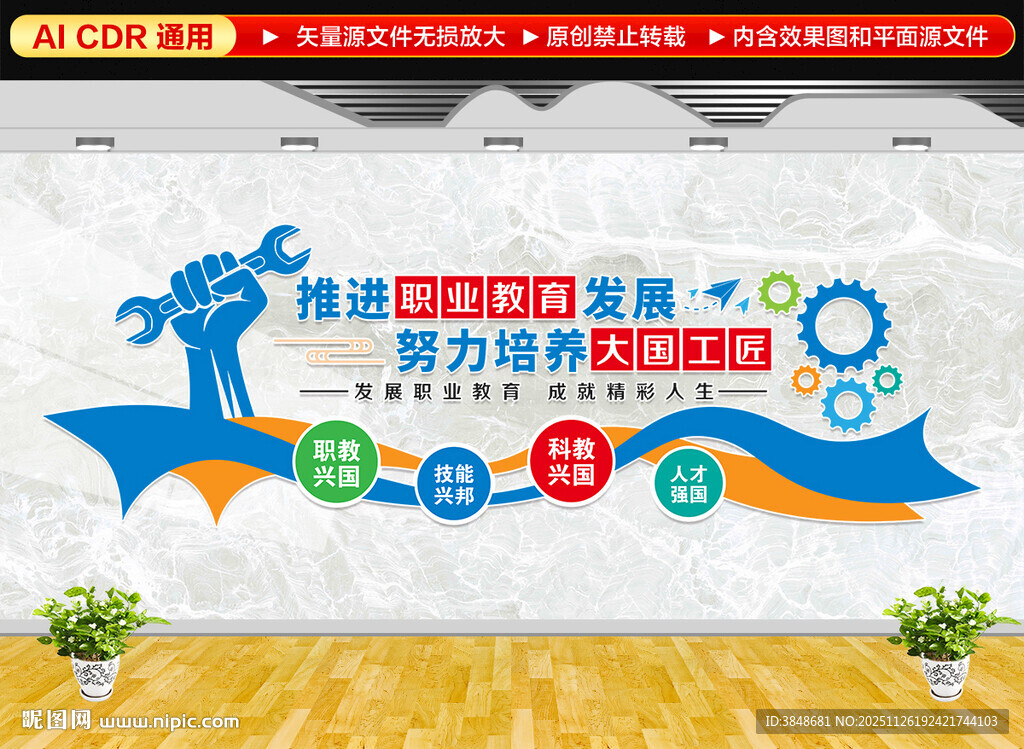 AI CDR 通用 ▶ 矢量源文件无损放大 ▶ 原创禁止转载 ▶ 内含效果图和平面源文件

推进职业教育发展
努力培养大国工匠
——发展职业教育 成就精彩人生——

职教兴国
技能兴邦
科教兴国
人才强国

昵图网 www.nipic.com
ID:3848681 NO:20251126192421744103